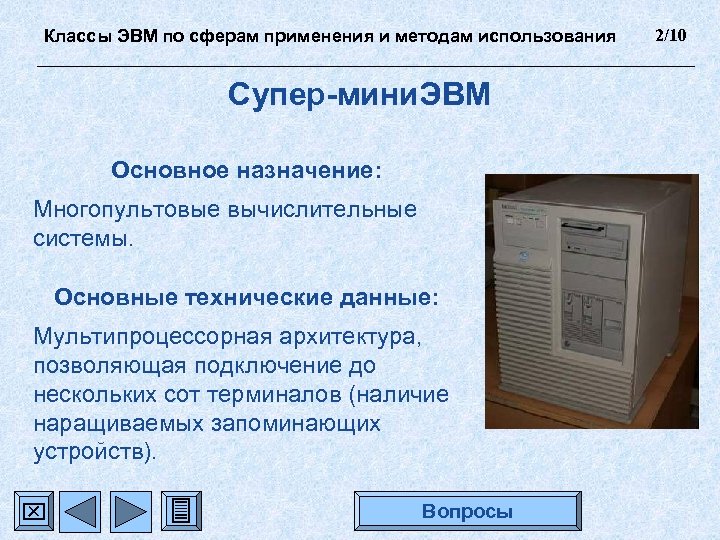 Классы ЭВМ по сферам применения и методам использования 2/10

Супер-миниЭВМ

Основное назначение:

Многопультовые вычислительные системы.

Основные технические данные:

Мультипроцессорная архитектура, позволяющая подключение до нескольких сот терминалов (наличие наращиваемых запоминающих устройств).

Вопросы